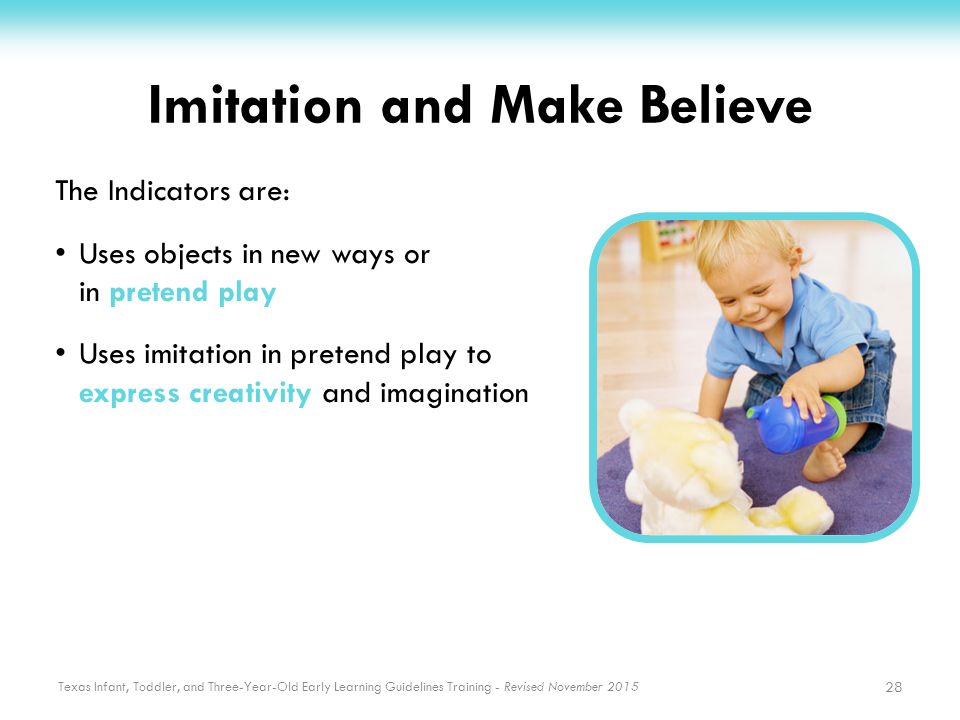 Imitation and Make Believe

The Indicators are:

• Uses objects in new ways or in pretend play

• Uses imitation in pretend play to express creativity and imagination

Texas Infant, Toddler, and Three-Year-Old Early Learning Guidelines Training - Revised November 2015

28